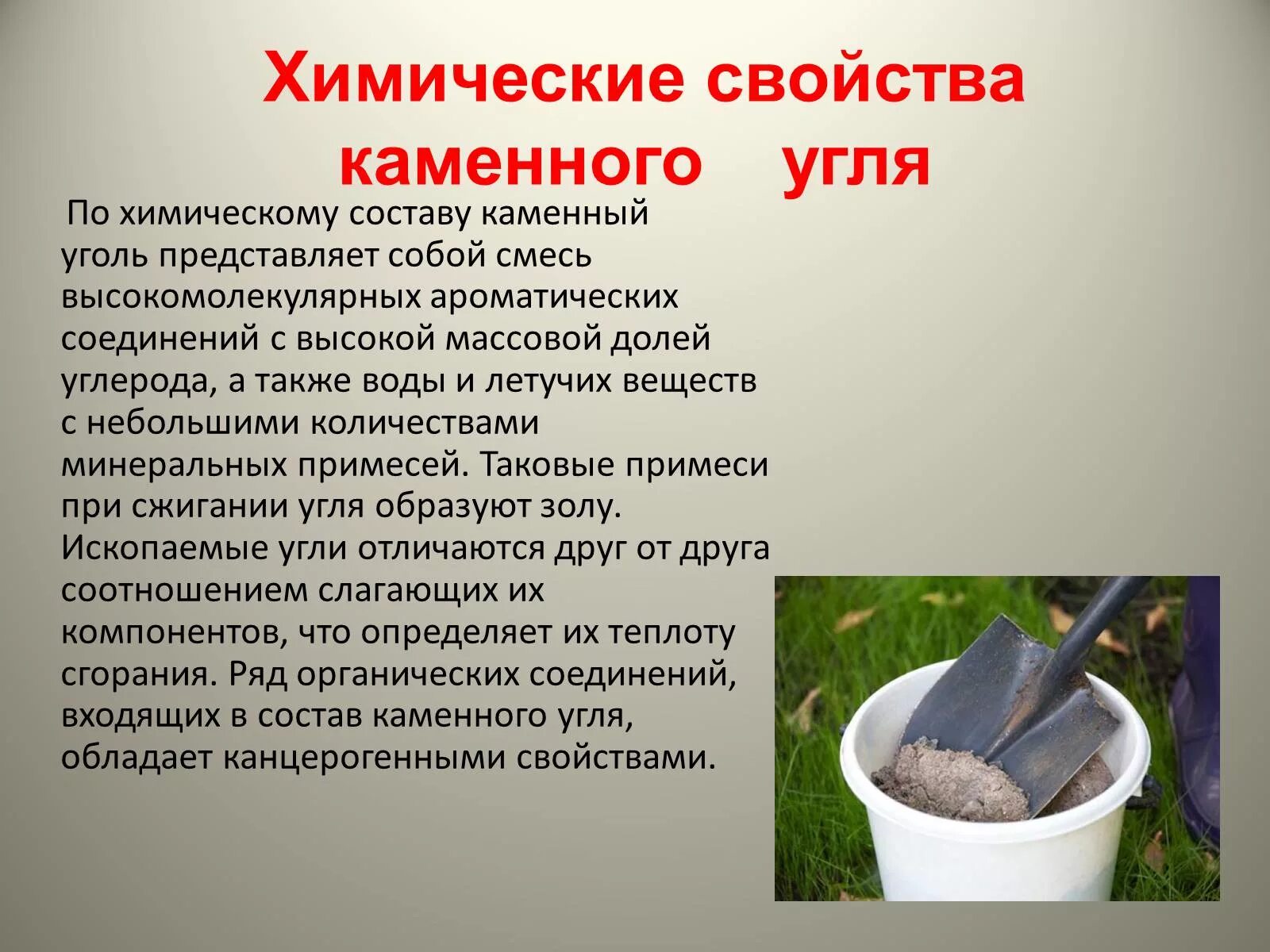 Химические свойства каменного угля

По химическому составу каменный уголь представляет собой смесь высокомолекулярных ароматических соединений с высокой массовой долей углерода, а также воды и летучих веществ с небольшими количествами минеральных примесей. Таковые примеси при сжигании угля образуют золу. Ископаемые угли отличаются друг от друга соотношением слагающих их компонентов, что определяет их теплоту сгорания. Ряд органических соединений, входящих в состав каменного угля, обладает канцерогенными свойствами.